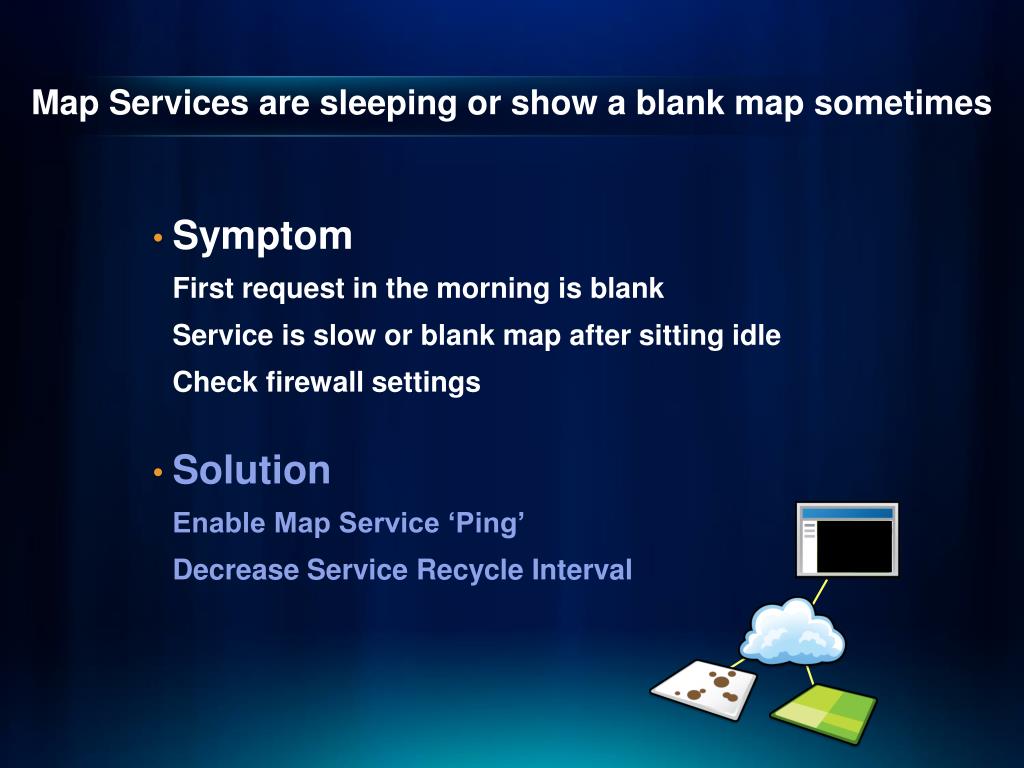 Map Services are sleeping or show a blank map sometimes

• Symptom
First request in the morning is blank
Service is slow or blank map after sitting idle
Check firewall settings

• Solution
Enable Map Service ‘Ping’
Decrease Service Recycle Interval